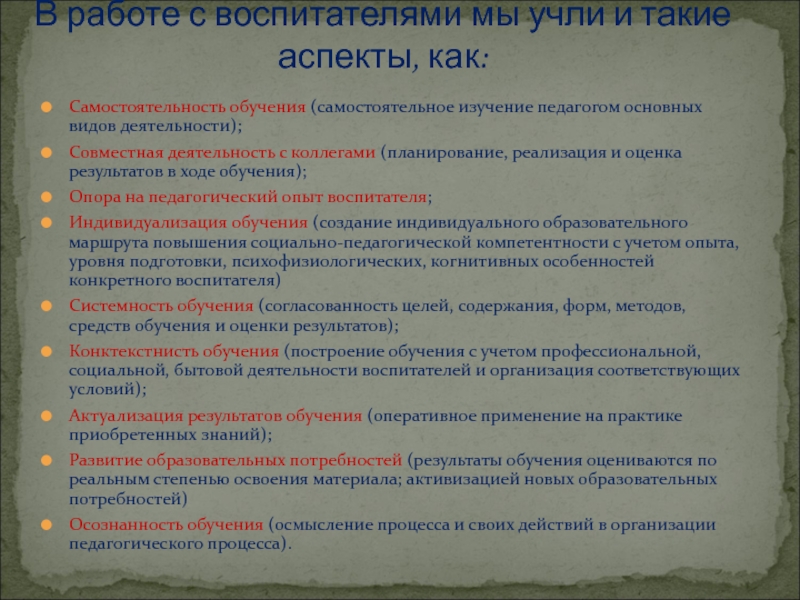 В работе с воспитателями мы учли и такие аспекты, как:

Самостоятельность обучения (самостоятельное изучение педагогом основных видов деятельности);

Совместная деятельность с коллегами (планирование, реализация и оценка результатов в ходе обучения);

Опора на педагогический опыт воспитателя;

Индивидуализация обучения (создание индивидуального образовательного маршрута повышения социально-педагогической компетентности с учетом опыта, уровня подготовки, психофизиологических, когнитивных особенностей конкретного воспитателя)

Системность обучения (согласованность целей, содержания, форм, методов, средств обучения и оценки результатов);

Конктекстнисть обучения (построение обучения с учетом профессиональной, социальной, бытовой деятельности воспитателей и организация соответствующих условий);

Актуализация результатов обучения (оперативное применение на практике приобретенных знаний);

Развитие образовательных потребностей (результаты обучения оцениваются по реальным степенью освоения материала; активизацией новых образовательных потребностей)

Осознанность обучения (осмысление процесса и своих действий в организации педагогического процесса).